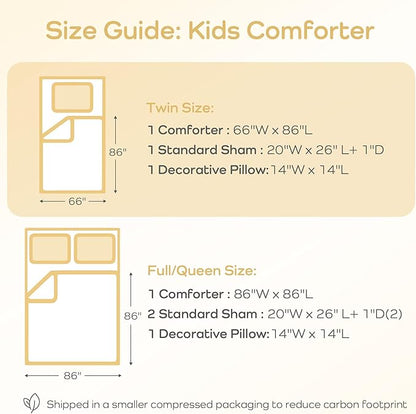 Size Guide: Kids Comforter

86"

66"

Twin Size:

1 Comforter : 66"W x 86"L

1 Standard Sham : 20"W x 26" L+ 1"D

1 Decorative Pillow: 14"W x 14"L

86"

86"

Full/Queen Size:

1 Comforter : 86"W x 86"L

2 Standard Sham : 20"W x 26" L+ 1"D(2)

1 Decorative Pillow: 14"W x 14"L

Shipped in a smaller compressed packaging to reduce carbon footprint